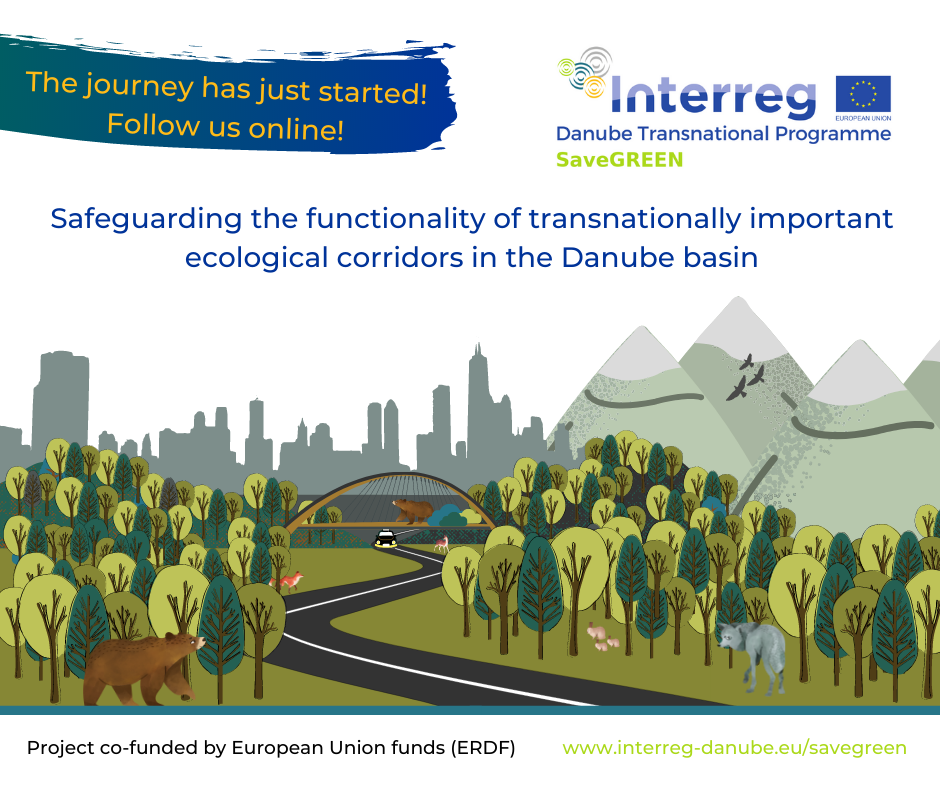 The journey has just started!
Follow us online!

Interreg
EUROPEAN UNION
Danube Transnational Programme
SaveGREEN

Safeguarding the functionality of transnationally important ecological corridors in the Danube basin

Project co-funded by European Union funds (ERDF)

www.interreg-danube.eu/savegreen